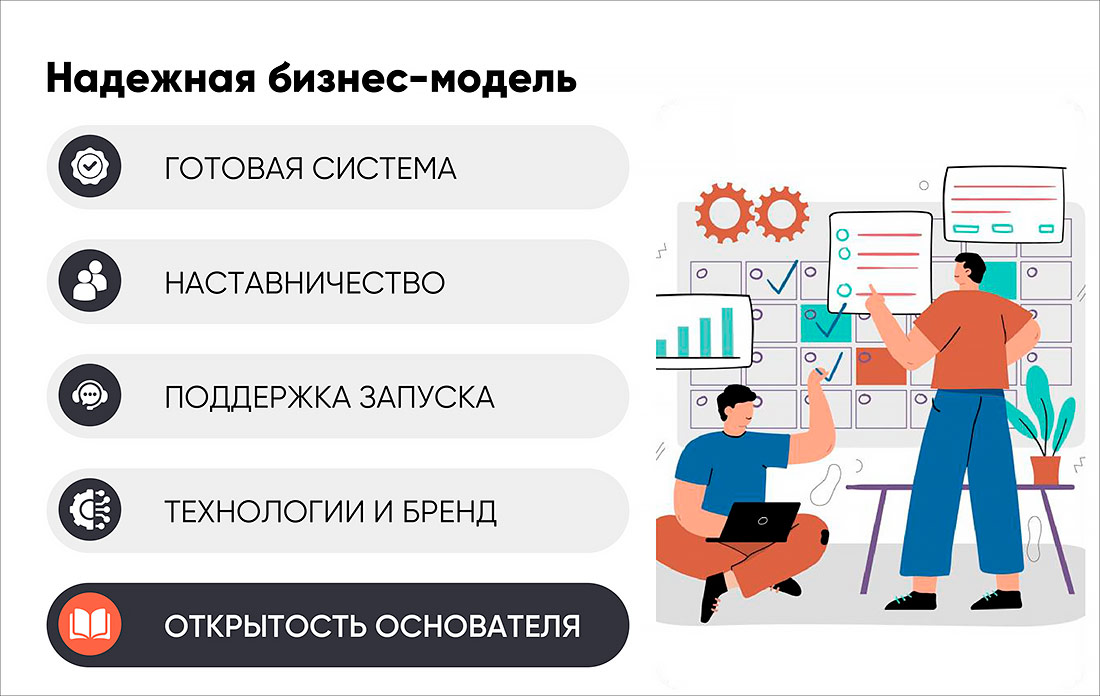 Надежная бизнес-модель

ГОТОВАЯ СИСТЕМА

НАСТАВНИЧЕСТВО

ПОДДЕРЖКА ЗАПУСКА

ТЕХНОЛОГИИ И БРЕНД

ОТКРЫТОСТЬ ОСНОВАТЕЛЯ